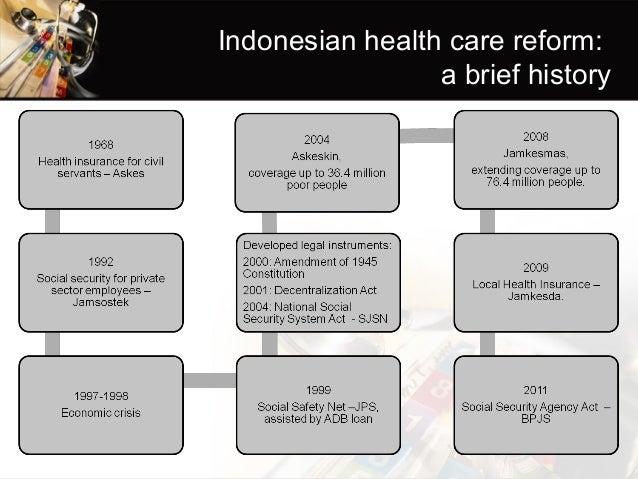 Indonesian health care reform: a brief history

1968
Health insurance for civil servants – Askes

1992
Social security for private sector employees – Jamsostek

1997-1998
Economic crisis

1999
Social Safety Net –JPS, assisted by ADB loan

Developed legal instruments:
2000: Amendment of 1945 Constitution
2001: Decentralization Act
2004: National Social Security System Act - SJSN

2004
Askeskin,
coverage up to 36.4 million poor people

2008
Jamkesmas,
extending coverage up to 76.4 million people.

2009
Local Health Insurance – Jamkesda.

2011
Social Security Agency Act – BPJS